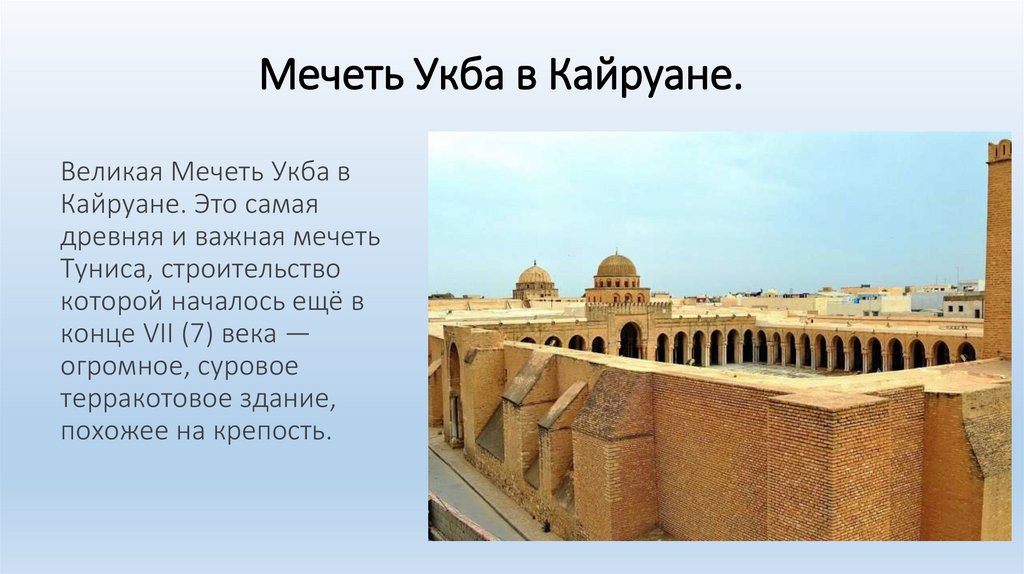 Мечеть Укба в Кайруане.

Великая Мечеть Укба в Кайруане. Это самая древняя и важная мечеть Туниса, строительство которой началось ещё в конце VII (7) века — огромное, суровое терракотовое здание, похожее на крепость.